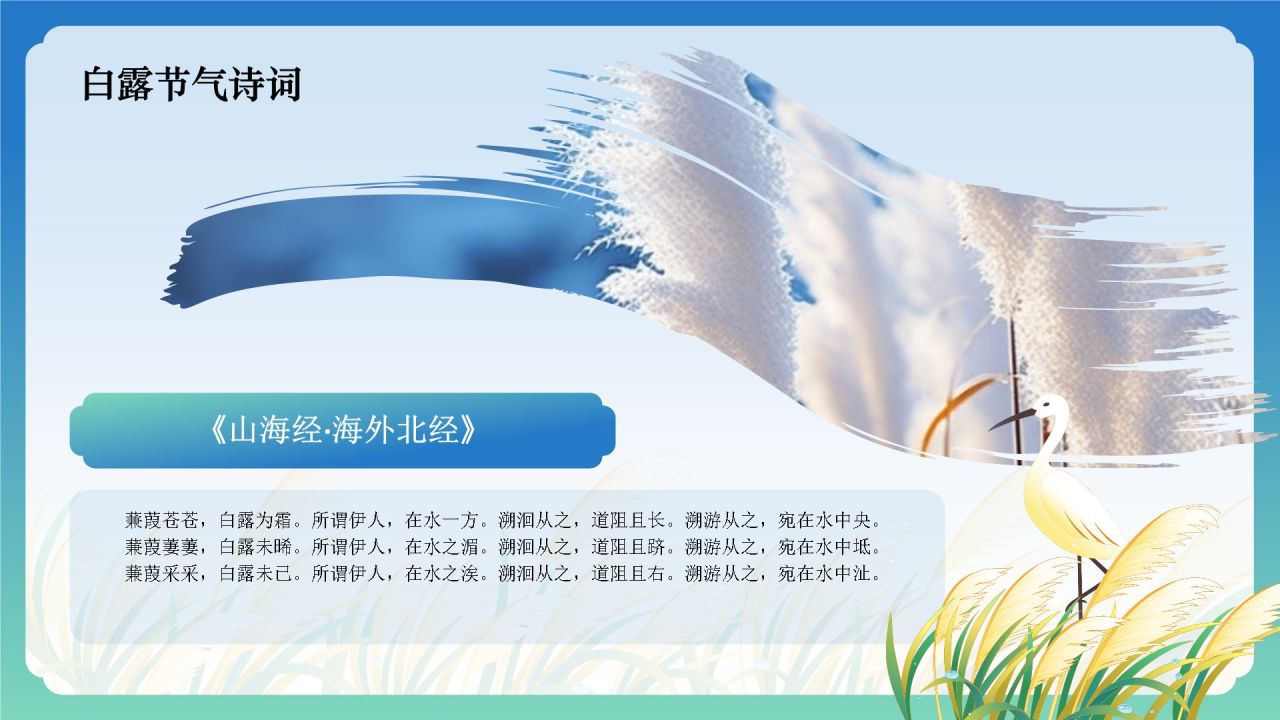 白露节气诗词

《山海经·海外北经》

蒹葭苍苍，白露为霜。所谓伊人，在水一方。溯洄从之，道阻且长。溯游从之，宛在水中央。
蒹葭萋萋，白露未晞。所谓伊人，在水之湄。溯洄从之，道阻且跻。溯游从之，宛在水中坻。
蒹葭采采，白露未已。所谓伊人，在水之涘。溯洄从之，道阻且右。溯游从之，宛在水中沚。